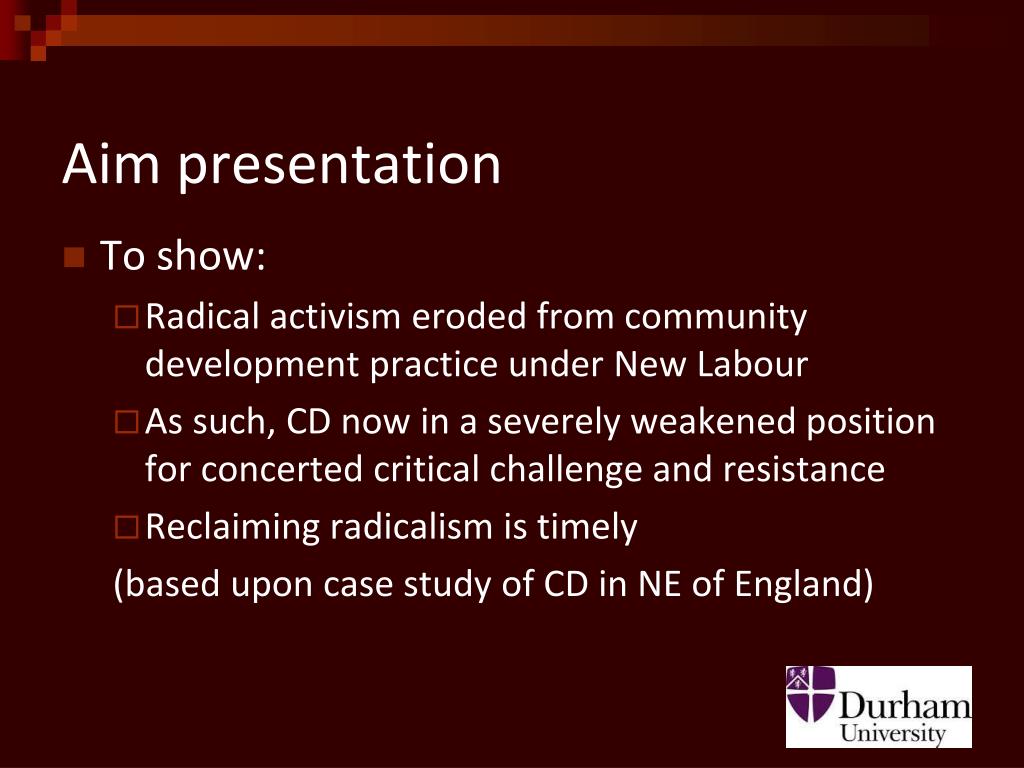 Aim presentation

To show:

Radical activism eroded from community development practice under New Labour

As such, CD now in a severely weakened position for concerted critical challenge and resistance

Reclaiming radicalism is timely

(based upon case study of CD in NE of England)

Durham University